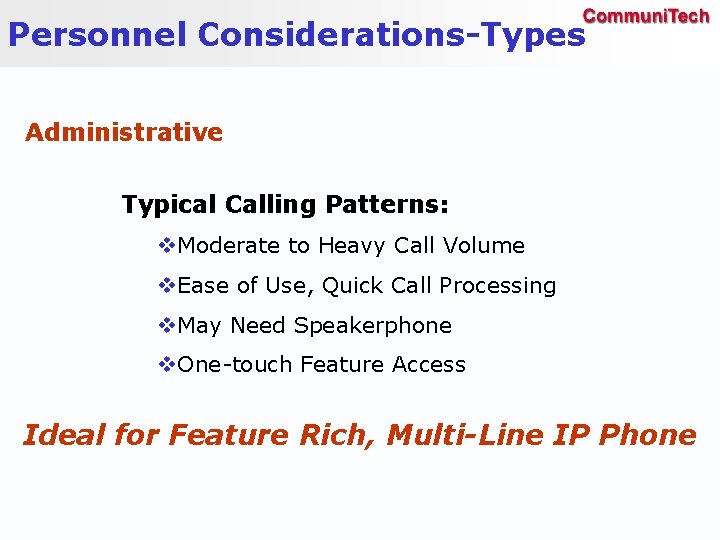 Personnel Considerations-Types

CommuniTech

Administrative

Typical Calling Patterns:

❖Moderate to Heavy Call Volume

❖Ease of Use, Quick Call Processing

❖May Need Speakerphone

❖One-touch Feature Access

Ideal for Feature Rich, Multi-Line IP Phone